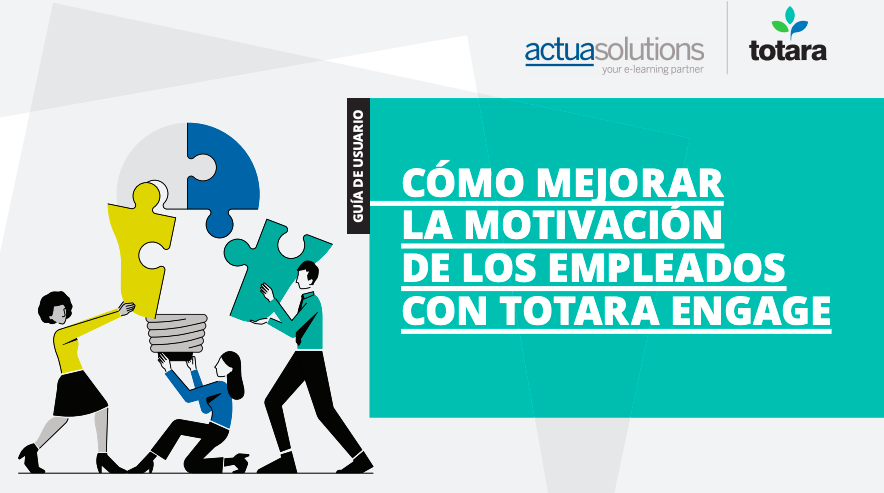 actuasolutions
your e-learning partner

totara

GUÍA DE USUARIO

CÓMO MEJORAR LA MOTIVACIÓN DE LOS EMPLEADOS CON TOTARA ENGAGE